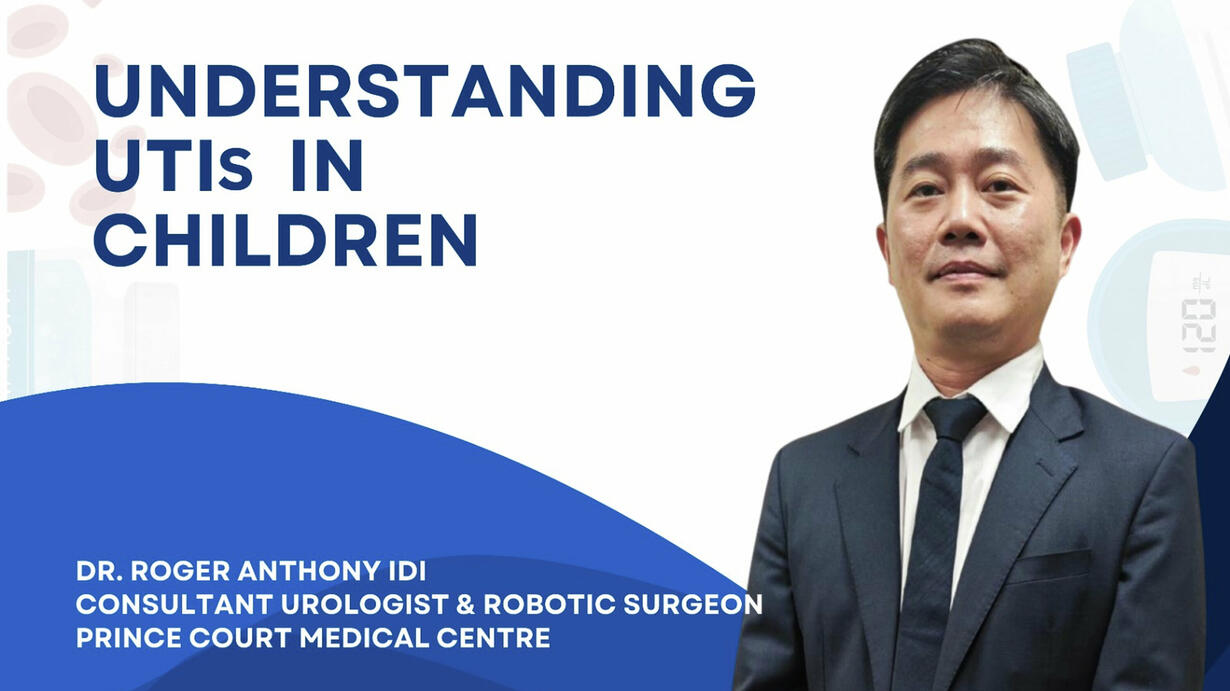 UNDERSTANDING UTIs IN CHILDREN

DR. ROGER ANTHONY IDI
CONSULTANT UROLOGIST & ROBOTIC SURGEON
PRINCE COURT MEDICAL CENTRE